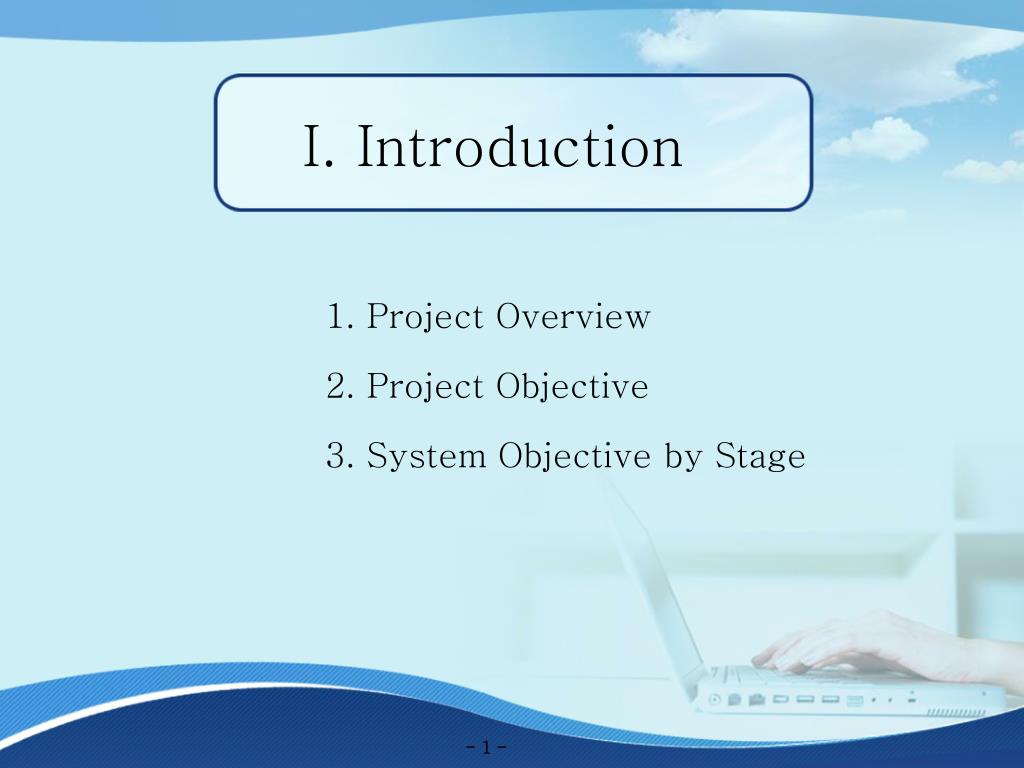 I. Introduction

1. Project Overview

2. Project Objective

3. System Objective by Stage

- 1 -